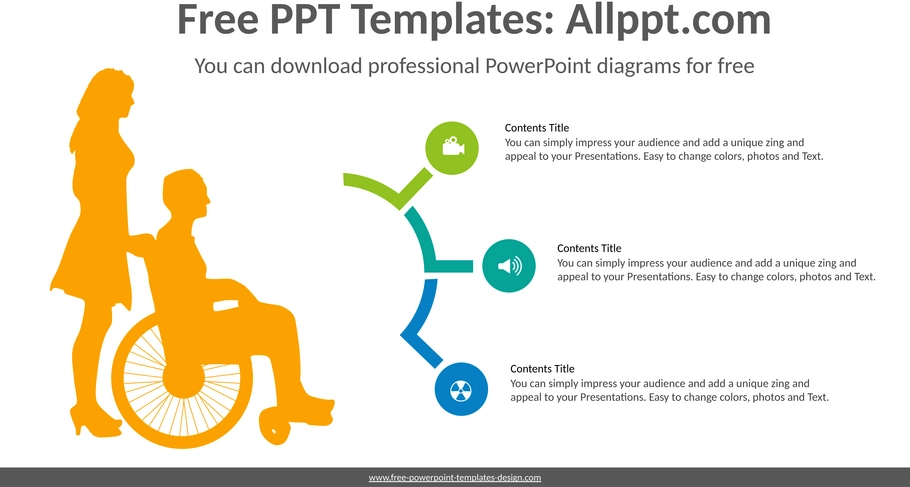 Free PPT Templates: Allppt.com

You can download professional PowerPoint diagrams for free

Contents Title
You can simply impress your audience and add a unique zing and appeal to your Presentations. Easy to change colors, photos and Text.

Contents Title
You can simply impress your audience and add a unique zing and appeal to your Presentations. Easy to change colors, photos and Text.

Contents Title
You can simply impress your audience and add a unique zing and appeal to your Presentations. Easy to change colors, photos and Text.

www.free-powerpoint-templates-design.com